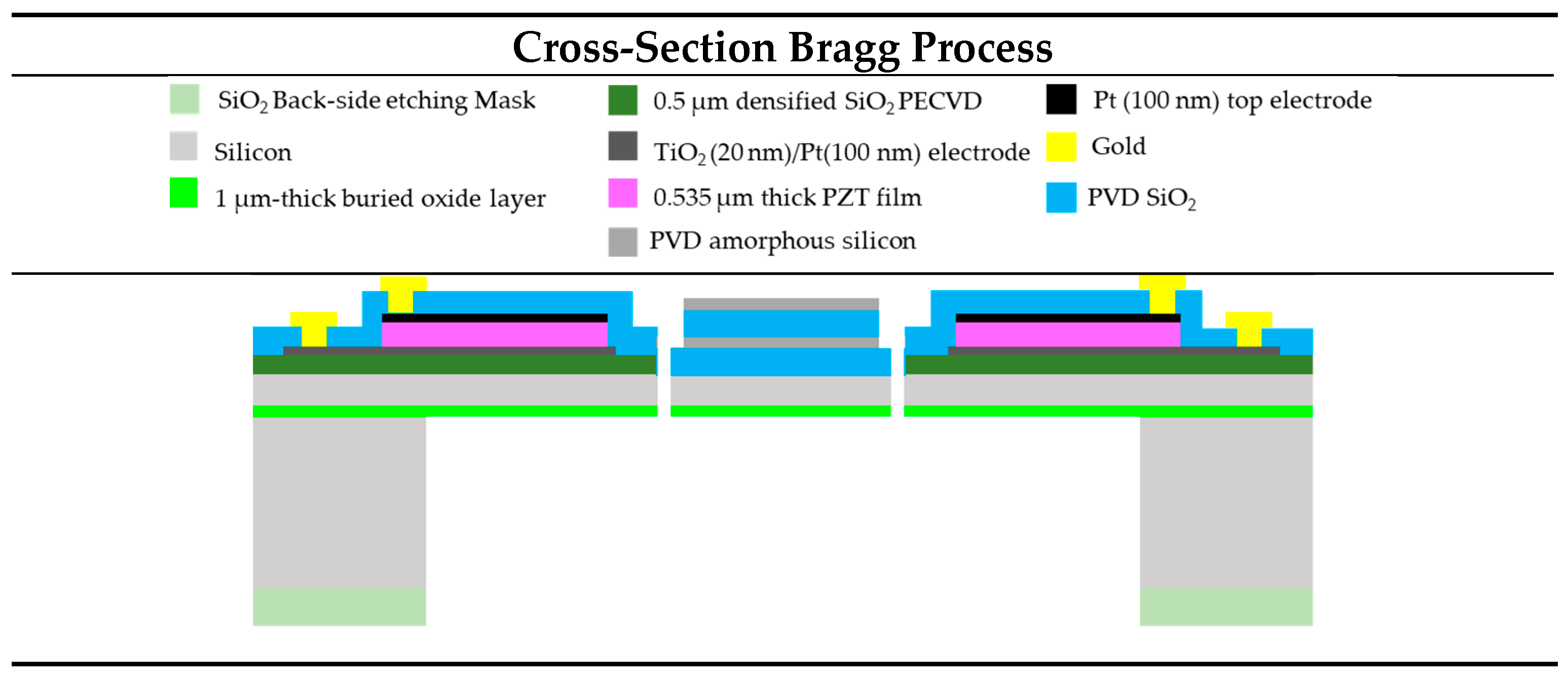 Cross-Section Bragg Process

$SiO_2$ Back-side etching Mask
Silicon
1 μm-thick buried oxide layer

0.5 μm densified $SiO_2$ PECVD
$TiO_2$ (20 nm)/Pt(100 nm) electrode
0.535 μm thick PZT film
PVD amorphous silicon

Pt (100 nm) top electrode
Gold
PVD $SiO_2$